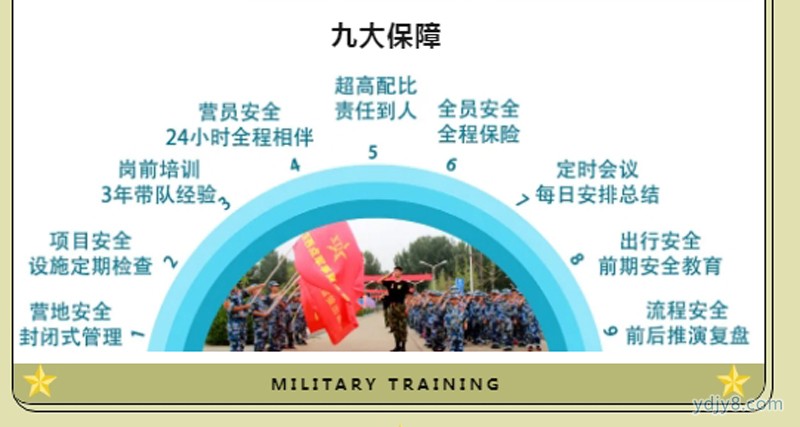 九大保障

营地安全
封闭式管理 1

项目安全
设施定期检查 2

岗前培训
3年带队经验 3

营员安全
24小时全程相伴 4

超高配比
责任到人 5

全员安全
全程保险 6

7 定时会议
每日安排总结

8 出行安全
前期安全教育

9 流程安全
前后推演复盘

MILITARY TRAINING

ydjy8.com